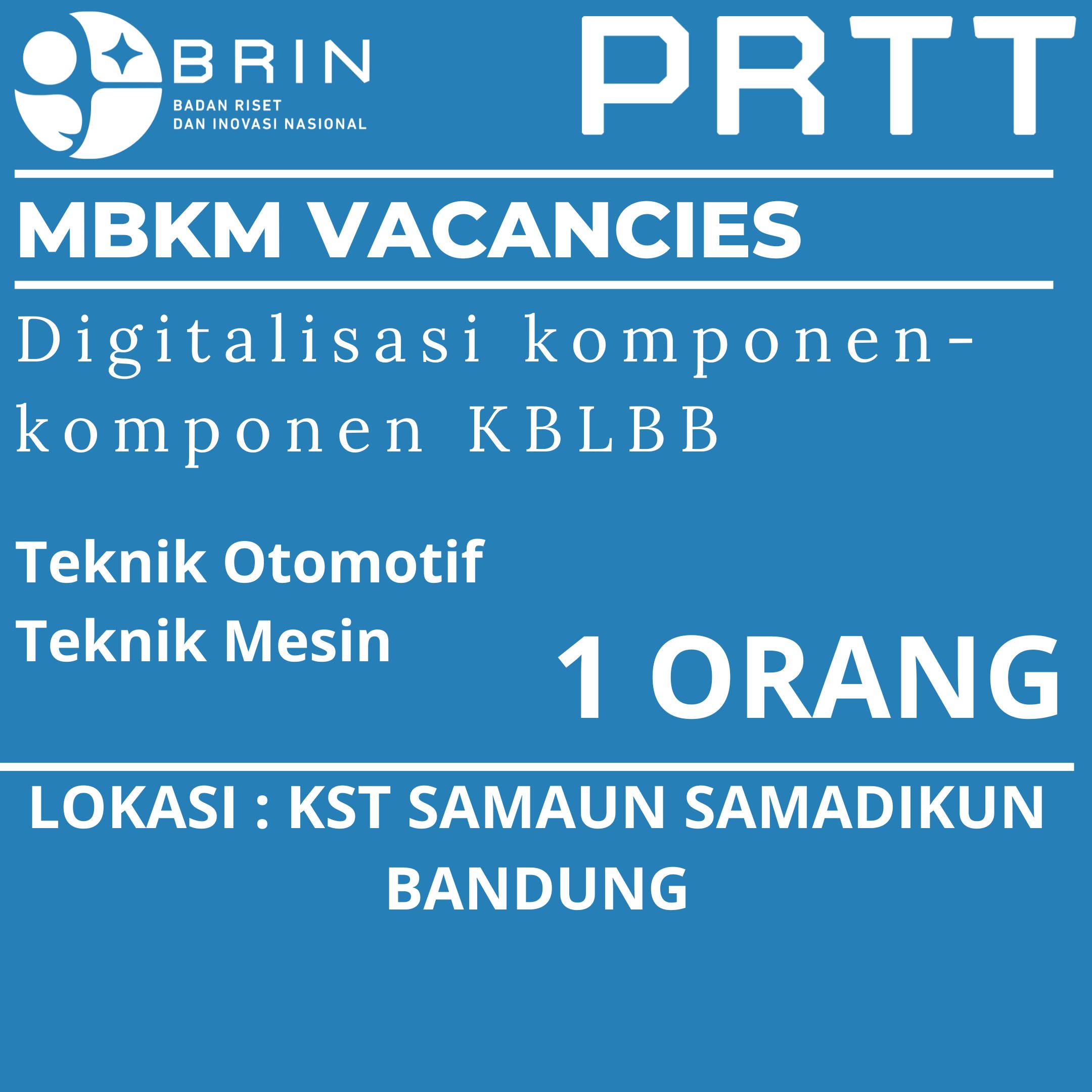 BRIN
BADAN RISET
DAN INOVASI NASIONAL

PRTT

MBKM VACANCIES

Digitalisasi komponen-komponen KBLBB

Teknik Otomotif
Teknik Mesin

1 ORANG

LOKASI : KST SAMAUN SAMADIKUN
BANDUNG